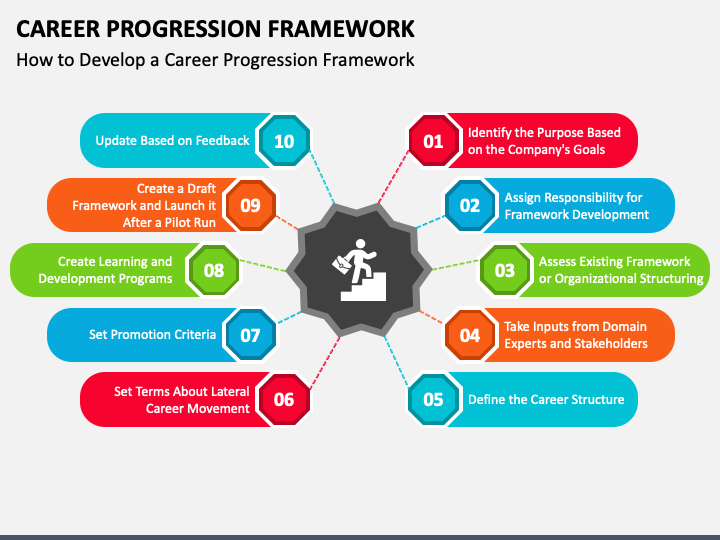 CAREER PROGRESSION FRAMEWORK

How to Develop a Career Progression Framework

01 Identify the Purpose Based on the Company's Goals

02 Assign Responsibility for Framework Development

03 Assess Existing Framework or Organizational Structuring

04 Take Inputs from Domain Experts and Stakeholders

05 Define the Career Structure

06 Set Terms About Lateral Career Movement

07 Set Promotion Criteria

08 Create Learning and Development Programs

09 Create a Draft Framework and Launch it After a Pilot Run

10 Update Based on Feedback